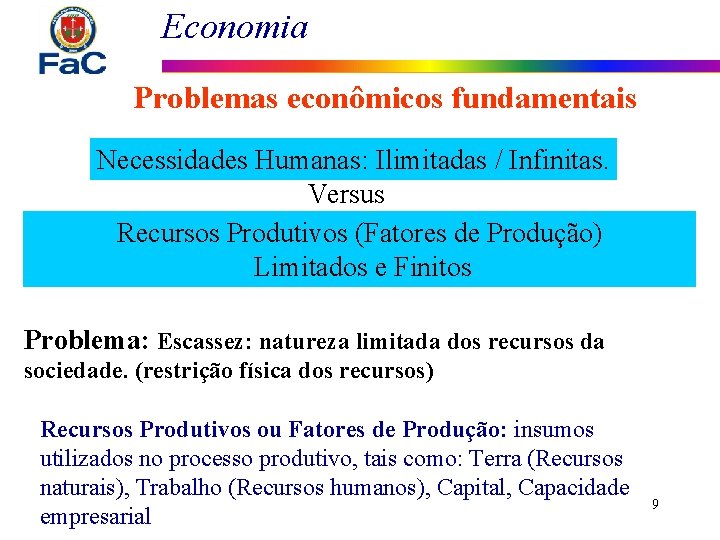 FaC

Economia

Problemas econômicos fundamentais

Necessidades Humanas: Ilimitadas / Infinitas.

Versus

Recursos Produtivos (Fatores de Produção) Limitados e Finitos

Problema: Escassez: natureza limitada dos recursos da sociedade. (restrição física dos recursos)

Recursos Produtivos ou Fatores de Produção: insumos utilizados no processo produtivo, tais como: Terra (Recursos naturais), Trabalho (Recursos humanos), Capital, Capacidade empresarial

9